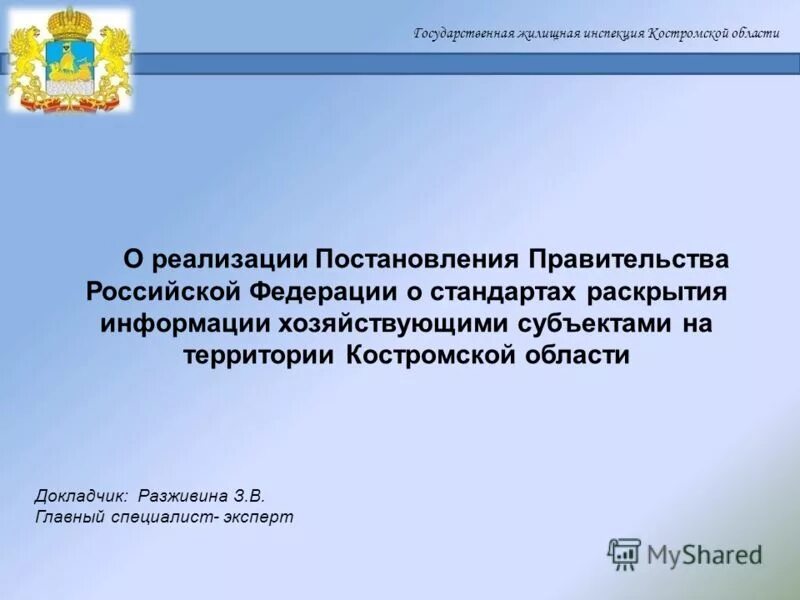 Государственная жилищная инспекция Костромской области

О реализации Постановления Правительства Российской Федерации о стандартах раскрытия информации хозяйствующими субъектами на территории Костромской области

Докладчик: Разживина З.В.
Главный специалист- эксперт

MyShared